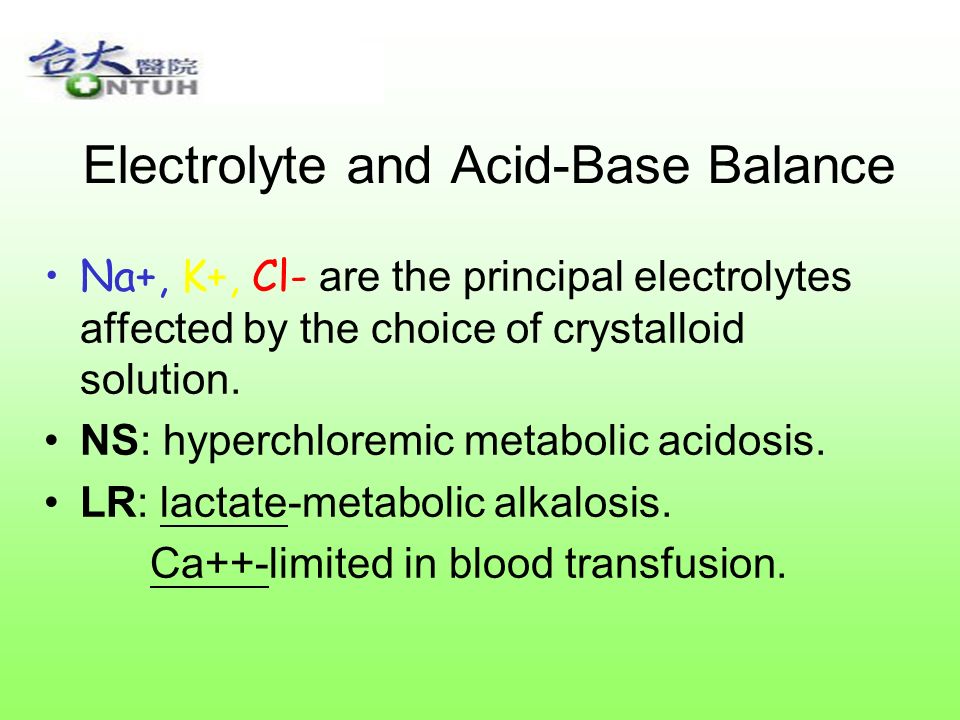 台大醫院
NTUH

Electrolyte and Acid-Base Balance

• Na+, K+, Cl- are the principal electrolytes affected by the choice of crystalloid solution.
• NS: hyperchloremic metabolic acidosis.
• LR: lactate-metabolic alkalosis.
Ca++-limited in blood transfusion.